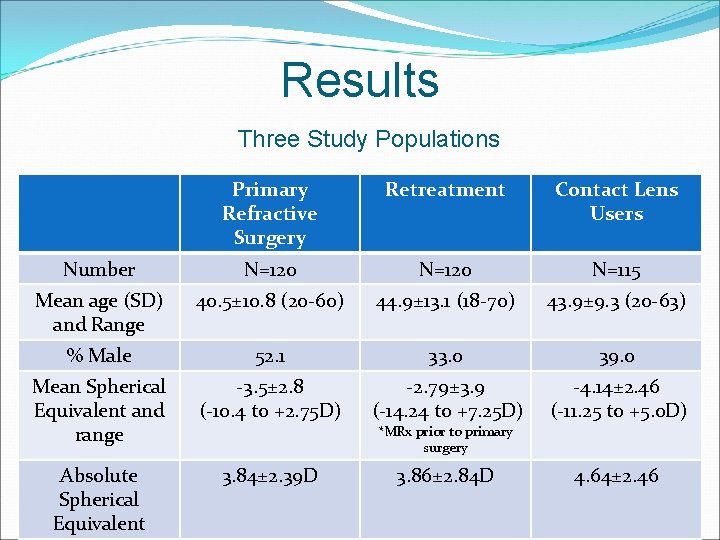 Results

Three Study Populations

| | Primary Refractive Surgery | Retreatment | Contact Lens Users |
|---|---|---|---|
| Number | N=120 | N=120 | N=115 |
| Mean age (SD) and Range | 40.5±10.8 (20-60) | 44.9±13.1 (18-70) | 43.9±9.3 (20-63) |
| % Male | 52.1 | 33.0 | 39.0 |
| Mean Spherical Equivalent and range | -3.5±2.8 (-10.4 to +2.75D) | -2.79±3.9 (-14.24 to +7.25D) *MRx prior to primary surgery | -4.14±2.46 (-11.25 to +5.0D) |
| Absolute Spherical Equivalent | 3.84±2.39D | 3.86±2.84D | 4.64±2.46 |